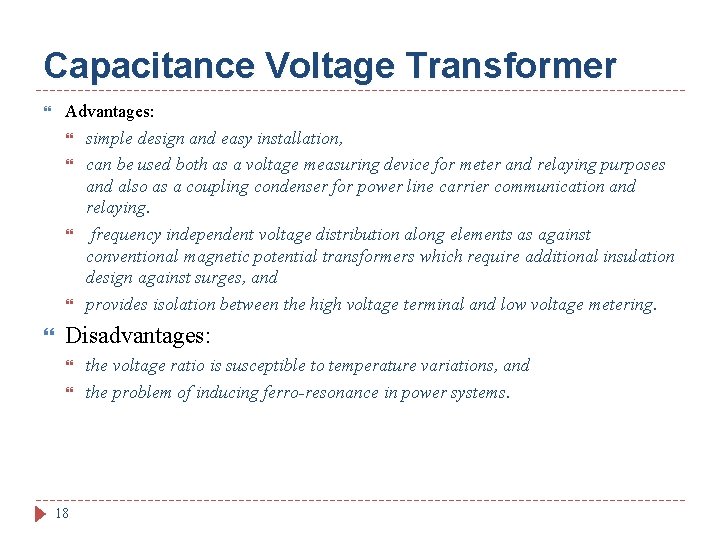 Capacitance Voltage Transformer

Advantages:

simple design and easy installation,

can be used both as a voltage measuring device for meter and relaying purposes and also as a coupling condenser for power line carrier communication and relaying.

frequency independent voltage distribution along elements as against conventional magnetic potential transformers which require additional insulation design against surges, and

provides isolation between the high voltage terminal and low voltage metering.

Disadvantages:

the voltage ratio is susceptible to temperature variations, and

the problem of inducing ferro-resonance in power systems.

18